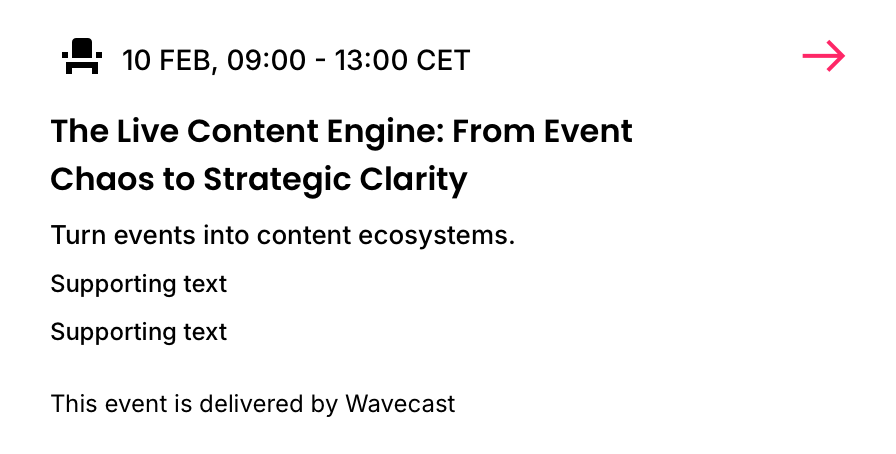 10 FEB, 09:00 - 13:00 CET

The Live Content Engine: From Event Chaos to Strategic Clarity

Turn events into content ecosystems.

Supporting text

Supporting text

This event is delivered by Wavecast